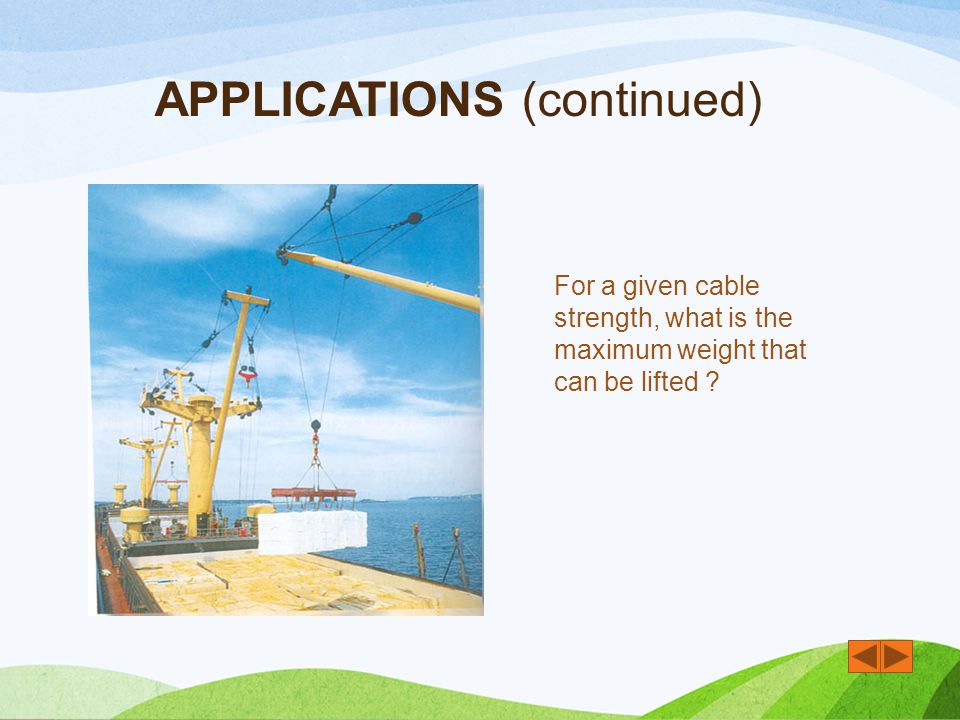 APPLICATIONS (continued)

For a given cable strength, what is the maximum weight that can be lifted ?